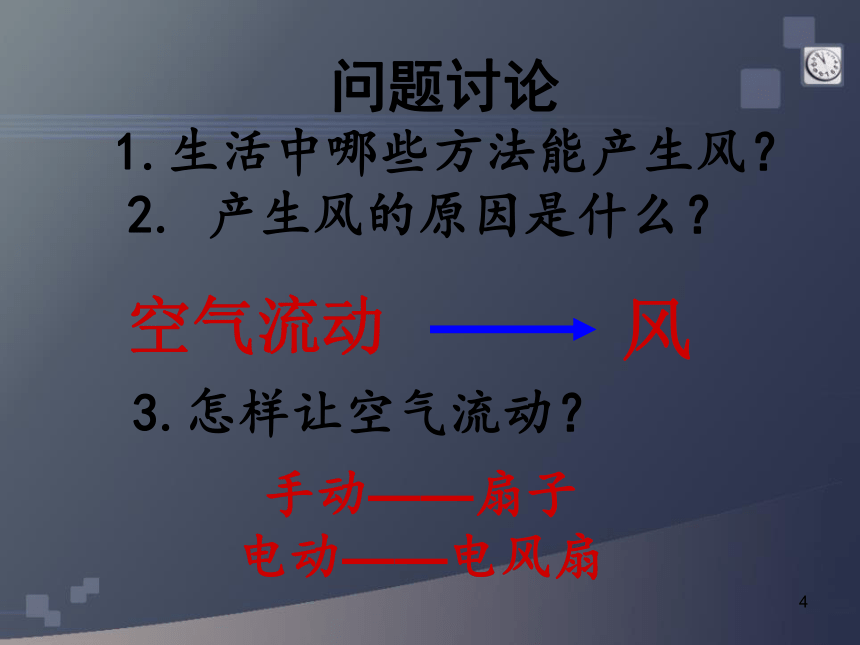 问题讨论

1. 生活中哪些方法能产生风？

2. 产生风的原因是什么？

空气流动 → 风

3. 怎样让空气流动？

手动——扇子
电动——电风扇

4